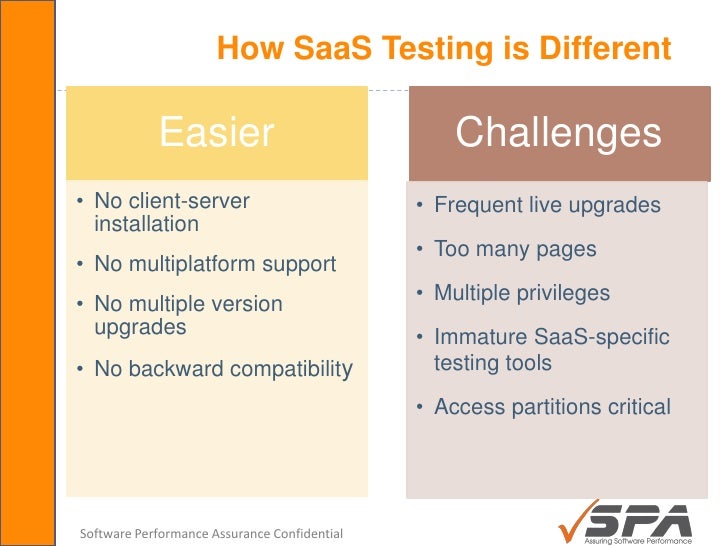 How SaaS Testing is Different

Easier

• No client-server installation
• No multiplatform support
• No multiple version upgrades
• No backward compatibility

Challenges

• Frequent live upgrades
• Too many pages
• Multiple privileges
• Immature SaaS-specific testing tools
• Access partitions critical

Software Performance Assurance Confidential

SPA
Assuring Software Performance